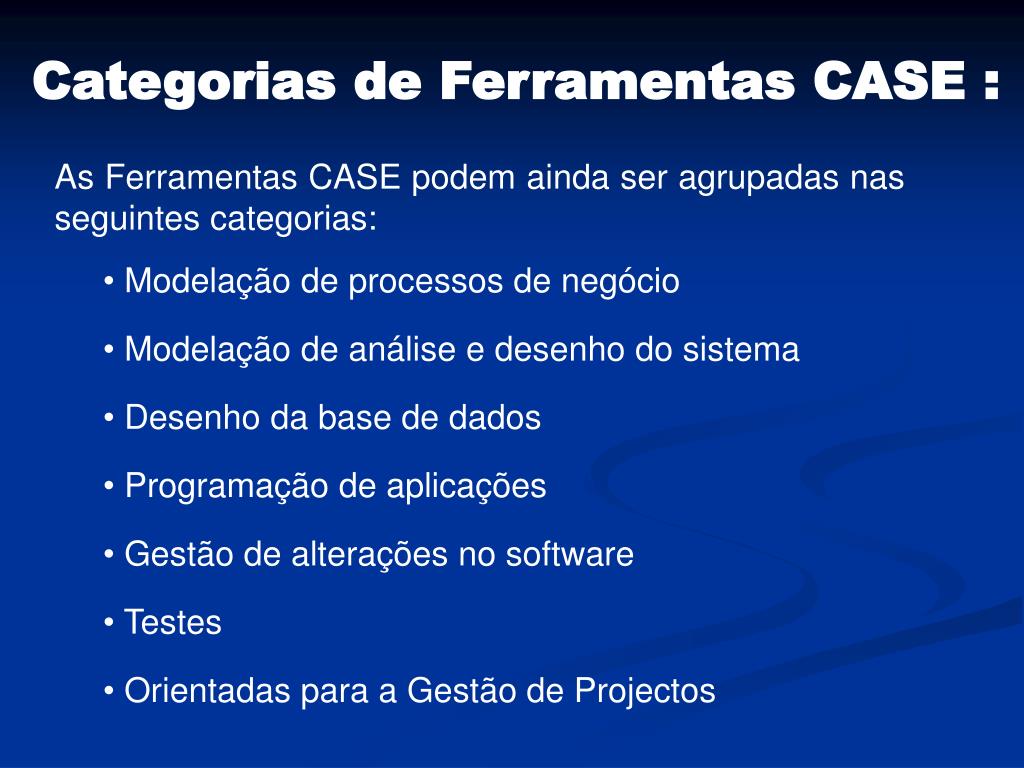 Categorias de Ferramentas CASE :

As Ferramentas CASE podem ainda ser agrupadas nas seguintes categorias:

• Modelação de processos de negócio

• Modelação de análise e desenho do sistema

• Desenho da base de dados

• Programação de aplicações

• Gestão de alterações no software

• Testes

• Orientadas para a Gestão de Projectos